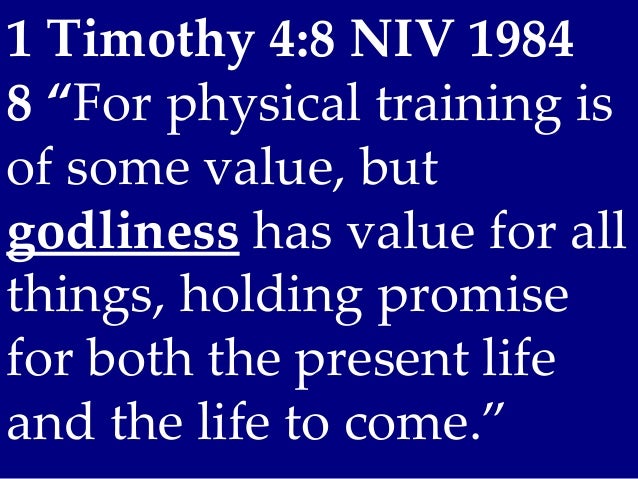 1 Timothy 4:8 NIV 1984
8 “For physical training is of some value, but godliness has value for all things, holding promise for both the present life and the life to come.”